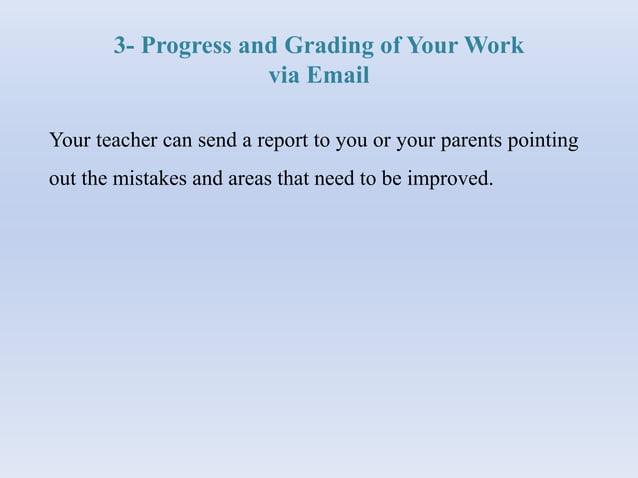 3- Progress and Grading of Your Work via Email

Your teacher can send a report to you or your parents pointing out the mistakes and areas that need to be improved.